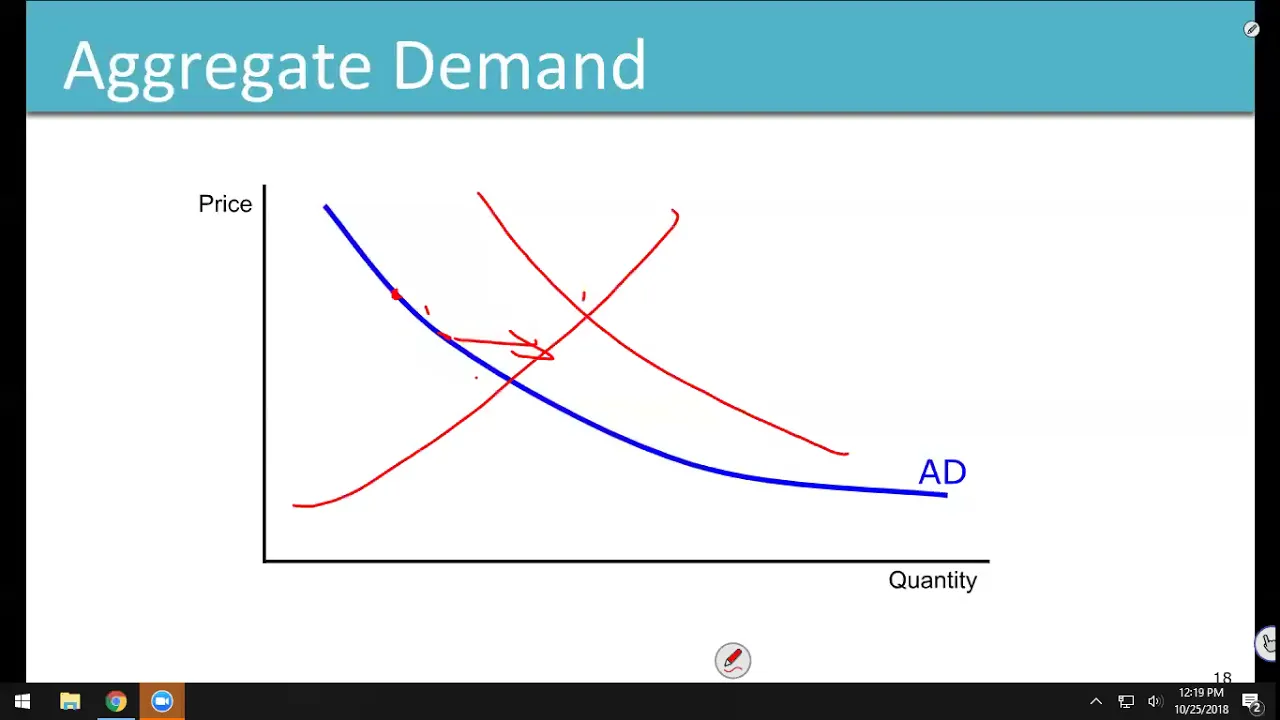 Aggregate Demand

Price

AD

Quantity

18

12:19 PM
10/25/2018